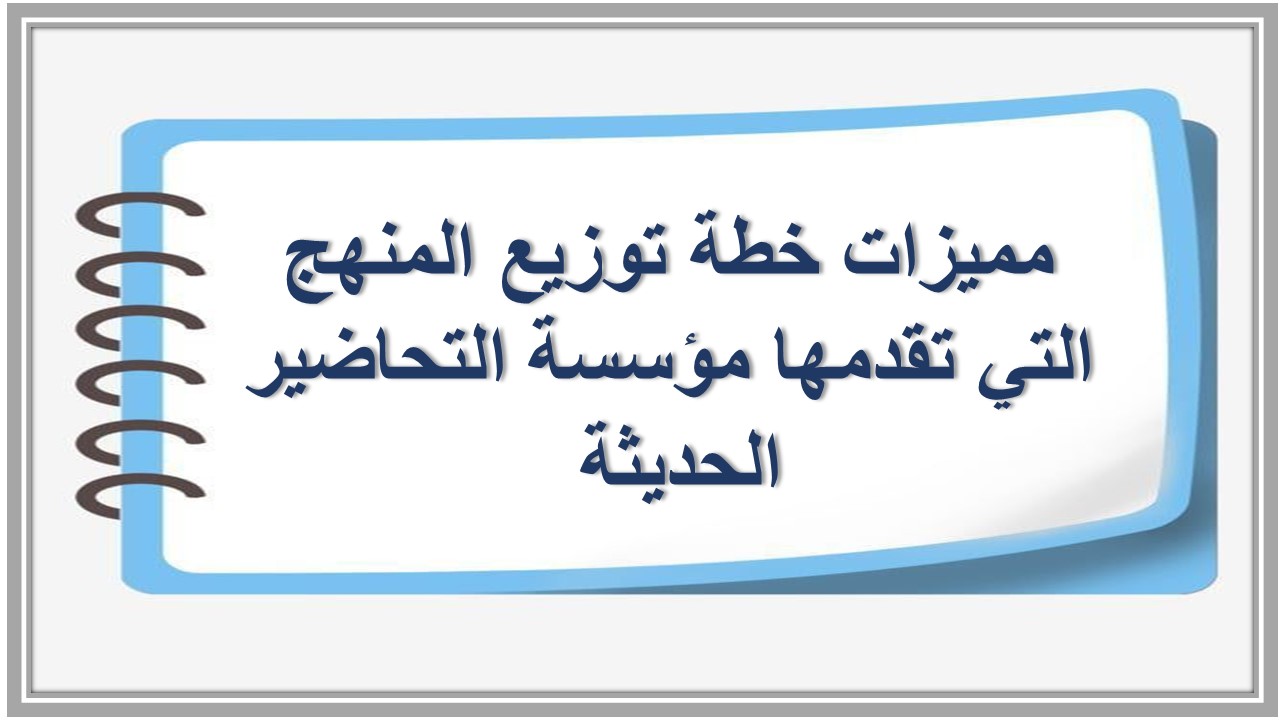 مميزات خطة توزيع المنهج التي تقدمها مؤسسة التحاضير الحديثة